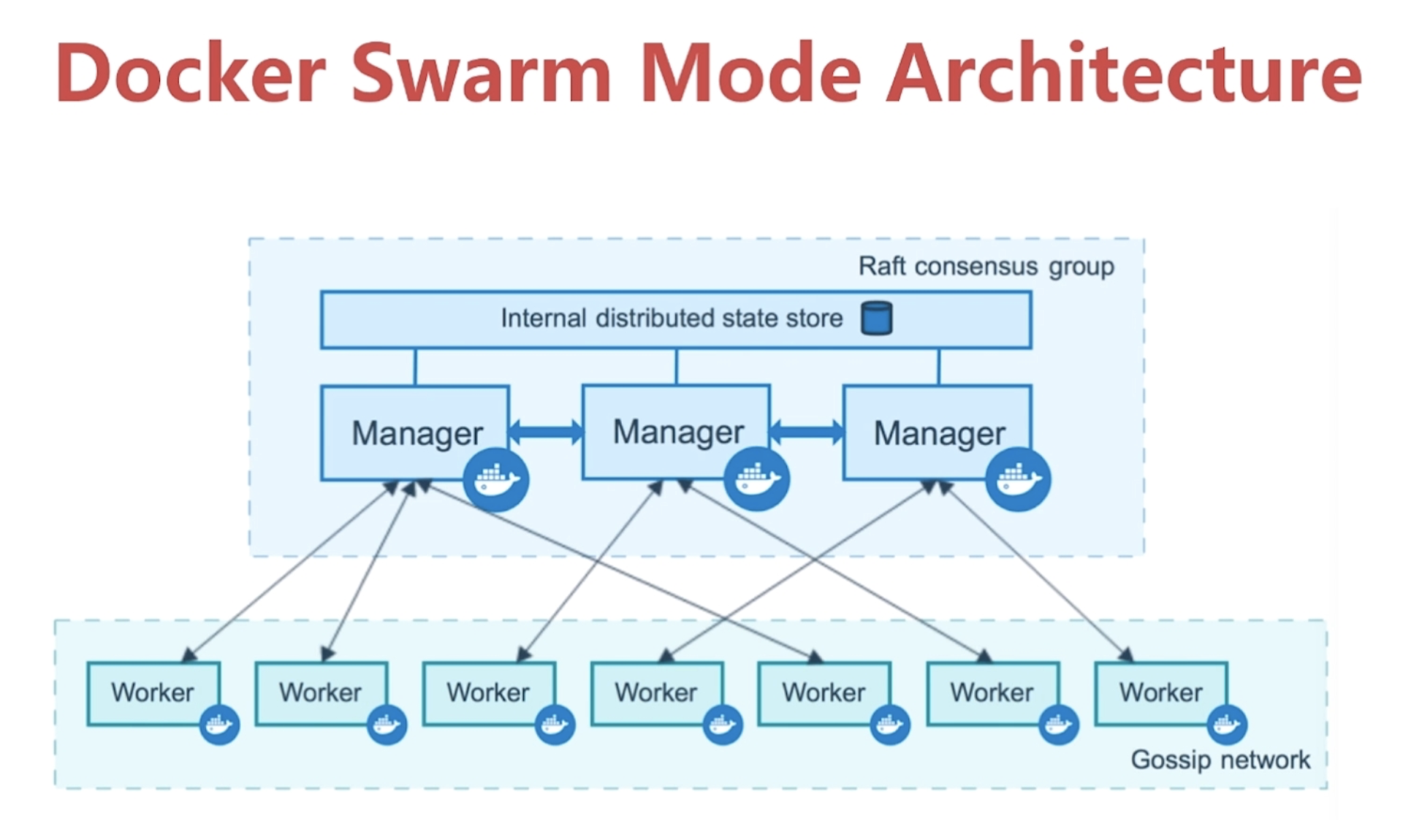 Docker Swarm Mode Architecture

Raft consensus group

Internal distributed state store

Manager

Manager

Manager

Worker

Worker

Worker

Worker

Worker

Worker

Worker

Gossip network